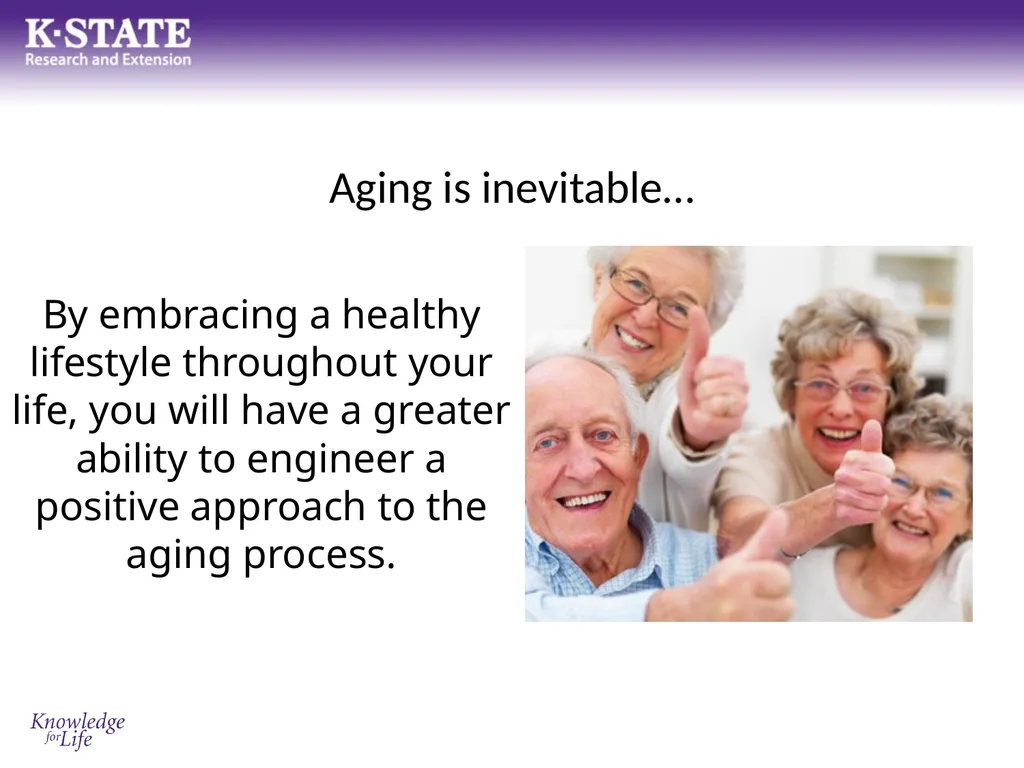 K·STATE
Research and Extension

Aging is inevitable…

By embracing a healthy lifestyle throughout your life, you will have a greater ability to engineer a positive approach to the aging process.

Knowledge for Life